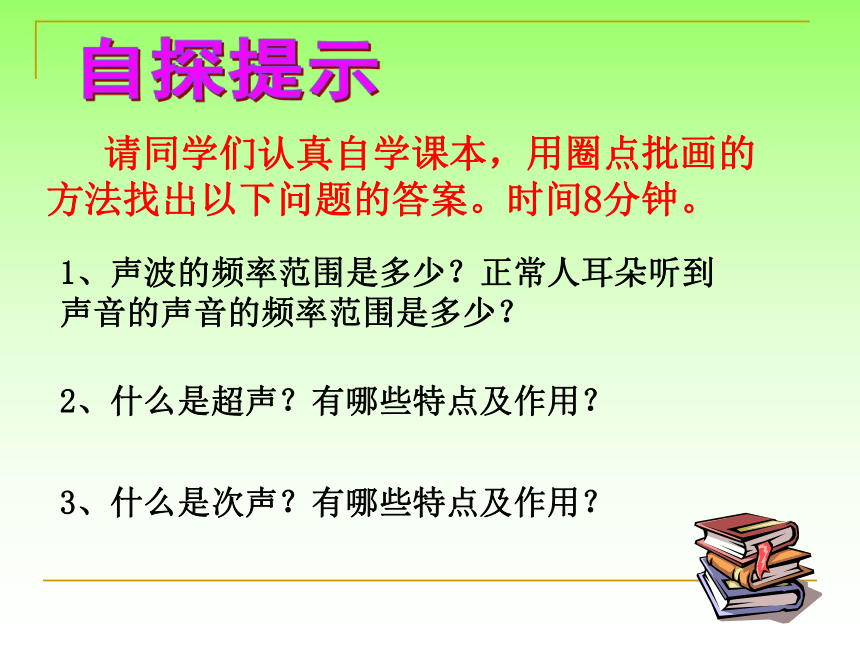 自探提示

请同学们认真自学课本，用圈点批画的方法找出以下问题的答案。时间8分钟。

1、声波的频率范围是多少？正常人耳朵听到声音的声音的频率范围是多少？

2、什么是超声？有哪些特点及作用？

3、什么是次声？有哪些特点及作用？